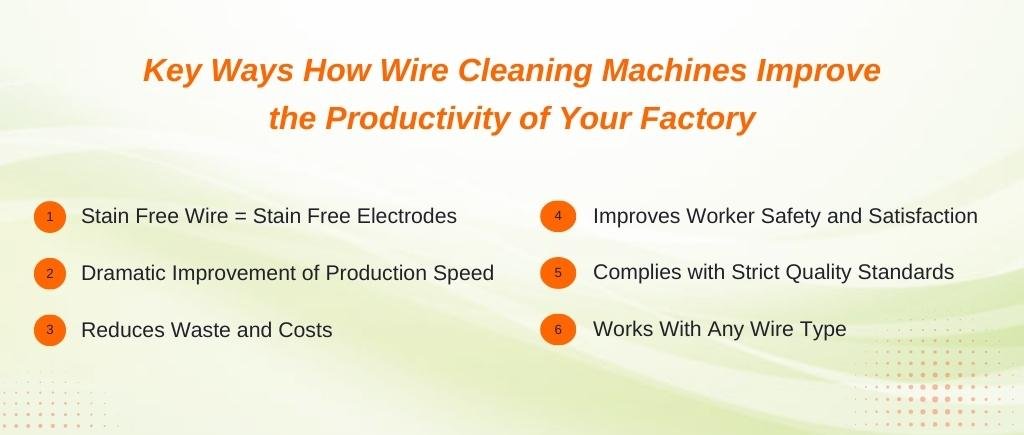 Key Ways How Wire Cleaning Machines Improve the Productivity of Your Factory

1 Stain Free Wire = Stain Free Electrodes

2 Dramatic Improvement of Production Speed

3 Reduces Waste and Costs

4 Improves Worker Safety and Satisfaction

5 Complies with Strict Quality Standards

6 Works With Any Wire Type